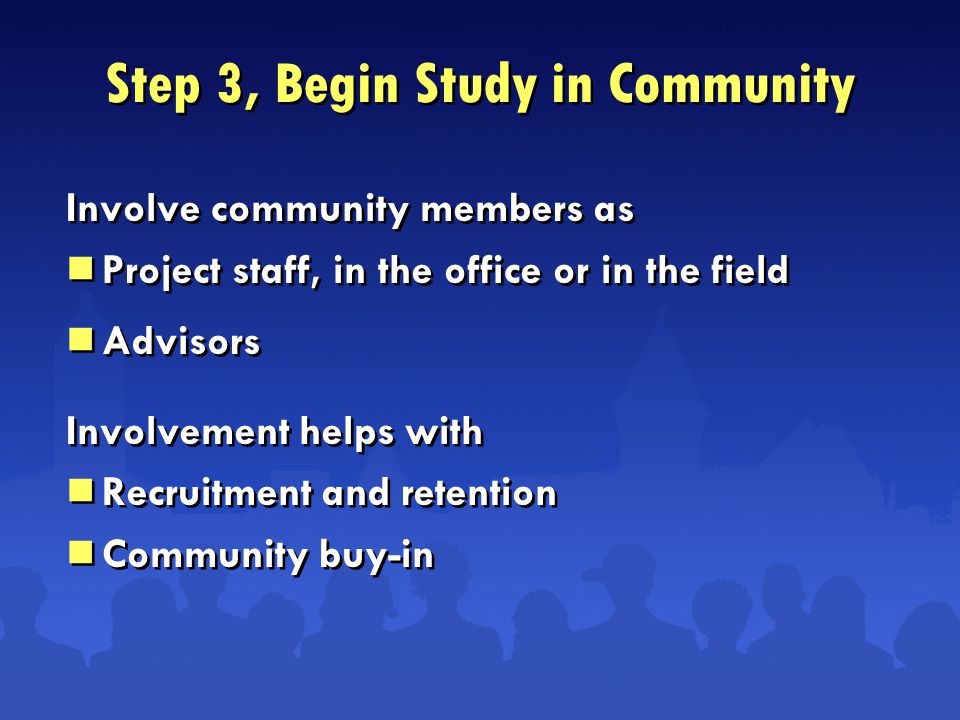 Step 3, Begin Study in Community

Involve community members as

- Project staff, in the office or in the field
- Advisors

Involvement helps with

- Recruitment and retention
- Community buy-in